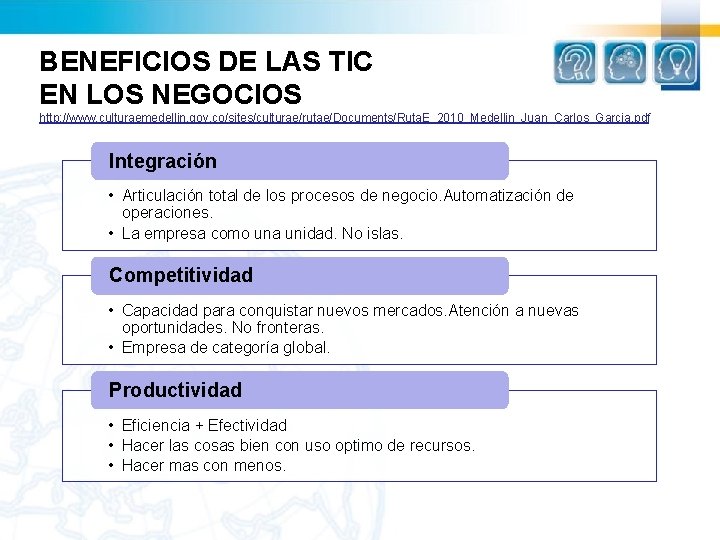 BENEFICIOS DE LAS TIC
EN LOS NEGOCIOS
http://www.culturaemedellin.gov.co/sites/culturae/rutae/Documents/RutaE_2010_Medellin_Juan_Carlos_Garcia.pdf

Integración

• Articulación total de los procesos de negocio.Automatización de operaciones.
• La empresa como una unidad. No islas.

Competitividad

• Capacidad para conquistar nuevos mercados.Atención a nuevas oportunidades. No fronteras.
• Empresa de categoría global.

Productividad

• Eficiencia + Efectividad
• Hacer las cosas bien con uso optimo de recursos.
• Hacer mas con menos.